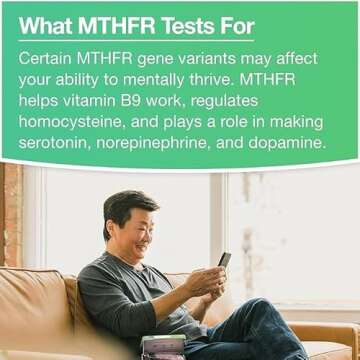 What MTHFR Tests For

Certain MTHFR gene variants may affect your ability to mentally thrive. MTHFR helps vitamin B9 work, regulates homocysteine, and plays a role in making serotonin, norepinephrine, and dopamine.